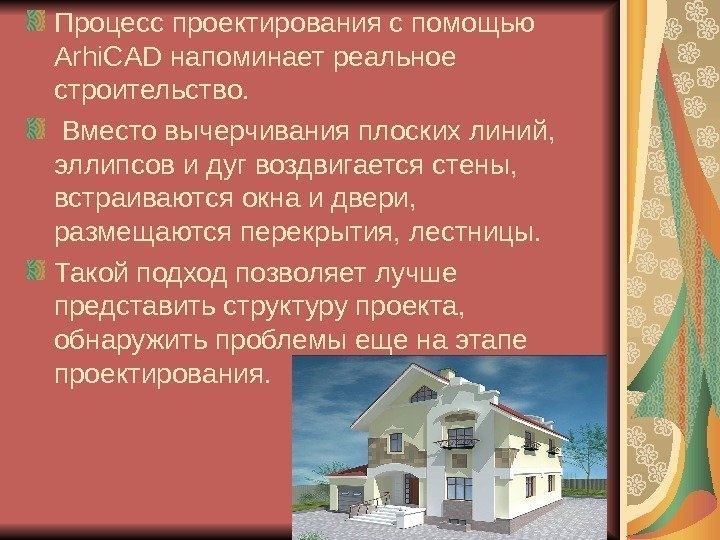 Процесс проектирования с помощью ArhiCAD напоминает реальное строительство.

Вместо вычерчивания плоских линий, эллипсов и дуг воздвигается стены, встраиваются окна и двери, размещаются перекрытия, лестницы.

Такой подход позволяет лучше представить структуру проекта, обнаружить проблемы еще на этапе проектирования.